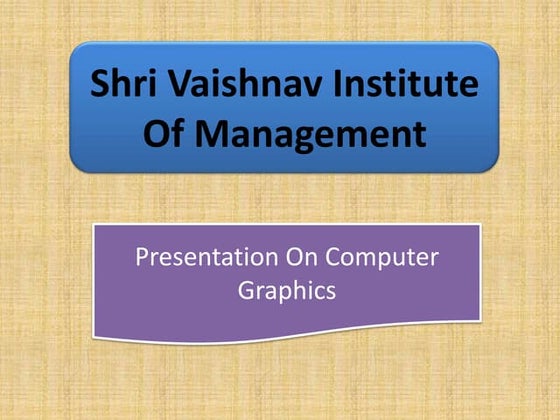 Shri Vaishnav Institute Of Management

Presentation On Computer Graphics